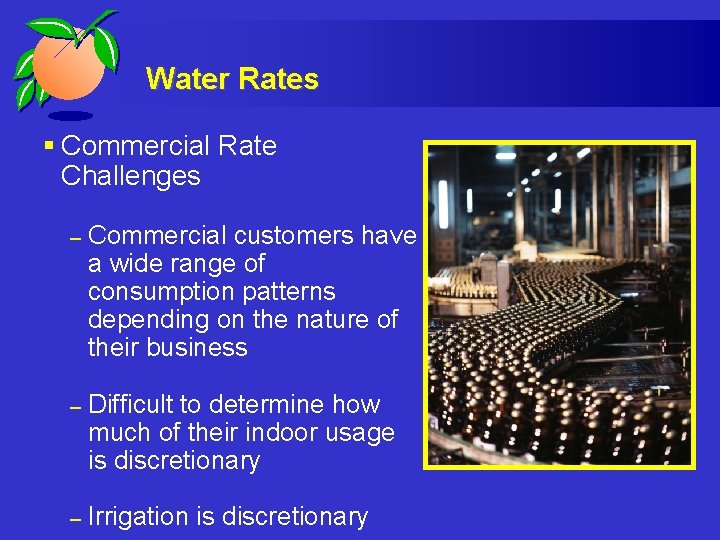 Water Rates

▪ Commercial Rate Challenges

– Commercial customers have a wide range of consumption patterns depending on the nature of their business

– Difficult to determine how much of their indoor usage is discretionary

– Irrigation is discretionary